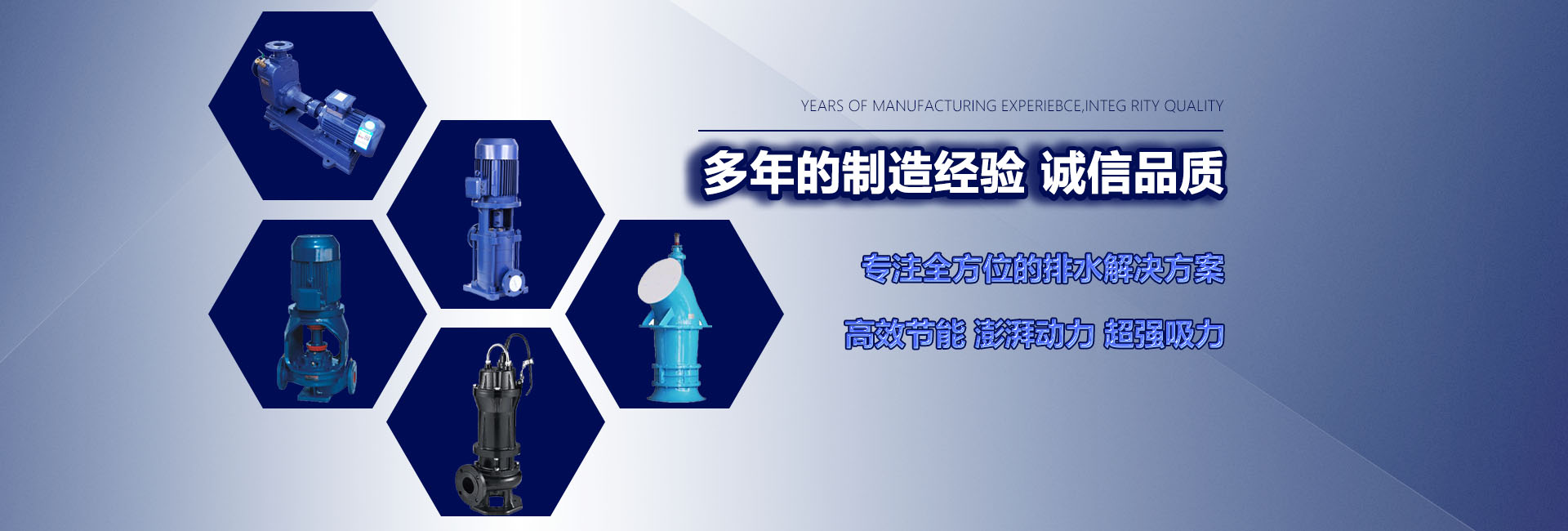 YEARS OF MANUFACTURING EXPERIEBCE,INTEG RITY QUALITY

多年的制造经验 诚信品质

专注全方位的排水解决方案

高效节能 澎湃动力 超强吸力